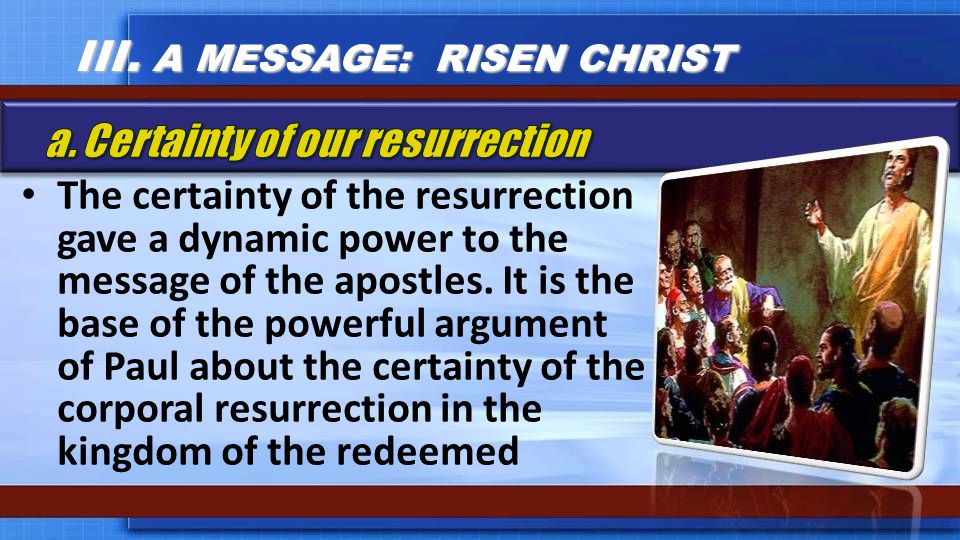 III. A MESSAGE: RISEN CHRIST

a. Certainty of our resurrection

• The certainty of the resurrection gave a dynamic power to the message of the apostles. It is the base of the powerful argument of Paul about the certainty of the corporal resurrection in the kingdom of the redeemed